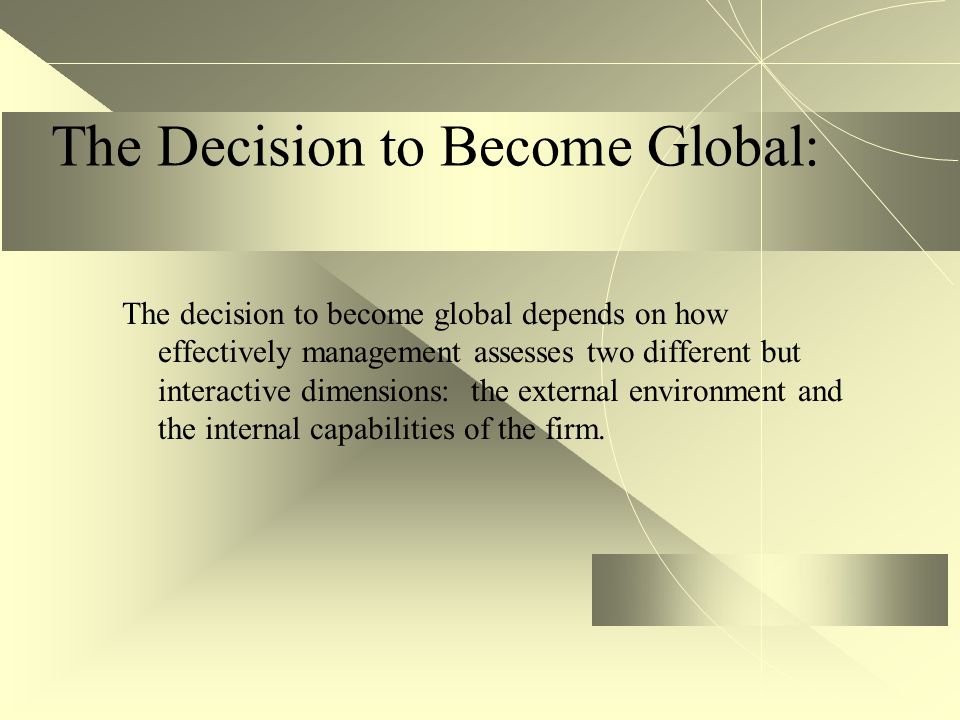 The Decision to Become Global:

The decision to become global depends on how effectively management assesses two different but interactive dimensions: the external environment and the internal capabilities of the firm.